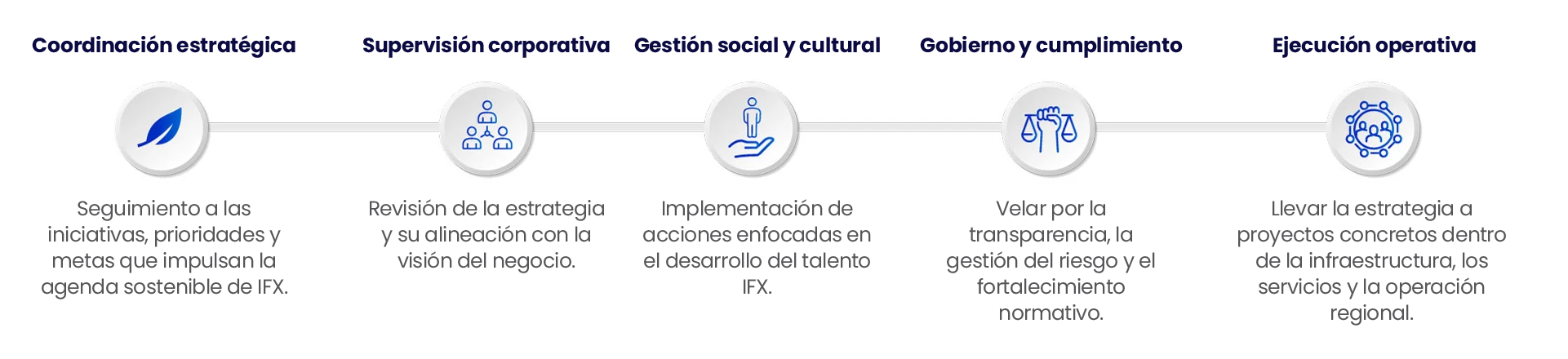 Coordinación estratégica

Seguimiento a las iniciativas, prioridades y metas que impulsan la agenda sostenible de IFX.

Supervisión corporativa

Revisión de la estrategia y su alineación con la visión del negocio.

Gestión social y cultural

Implementación de acciones enfocadas en el desarrollo del talento IFX.

Gobierno y cumplimiento

Velar por la transparencia, la gestión del riesgo y el fortalecimiento normativo.

Ejecución operativa

Llevar la estrategia a proyectos concretos dentro de la infraestructura, los servicios y la operación regional.